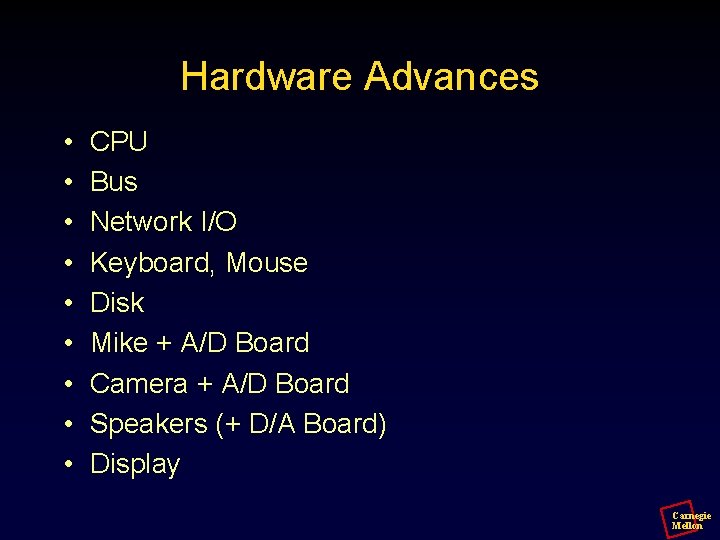 Hardware Advances

• CPU
• Bus
• Network I/O
• Keyboard, Mouse
• Disk
• Mike + A/D Board
• Camera + A/D Board
• Speakers (+ D/A Board)
• Display

Carnegie Mellon